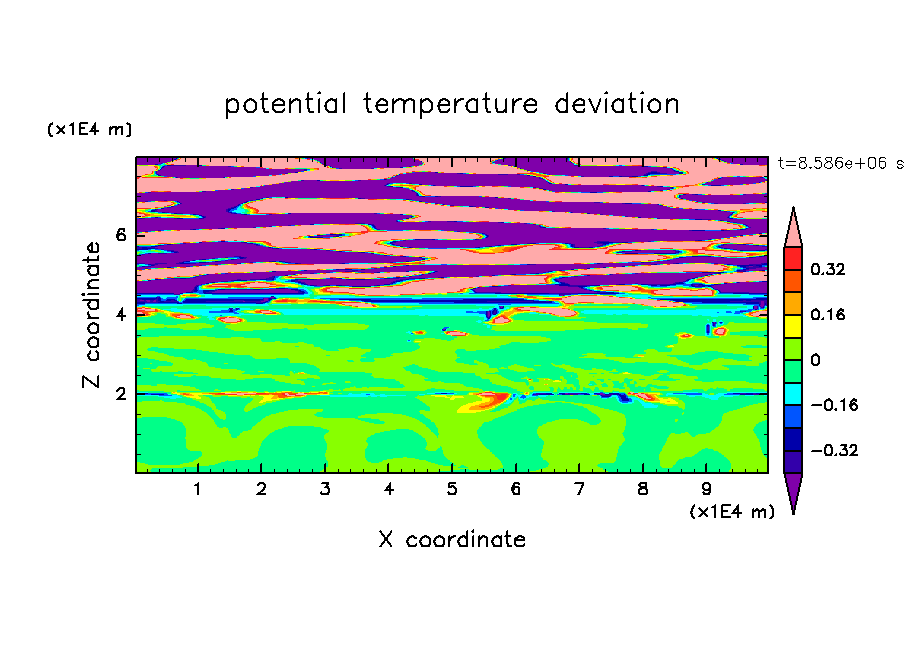 potential temperature deviation

(x1E4 m)

t=8.586e+06 s

Z coordinate

6

4

2

0.32

0.16

0

−0.16

−0.32

1 2 3 4 5 6 7 8 9

(x1E4 m)

X coordinate